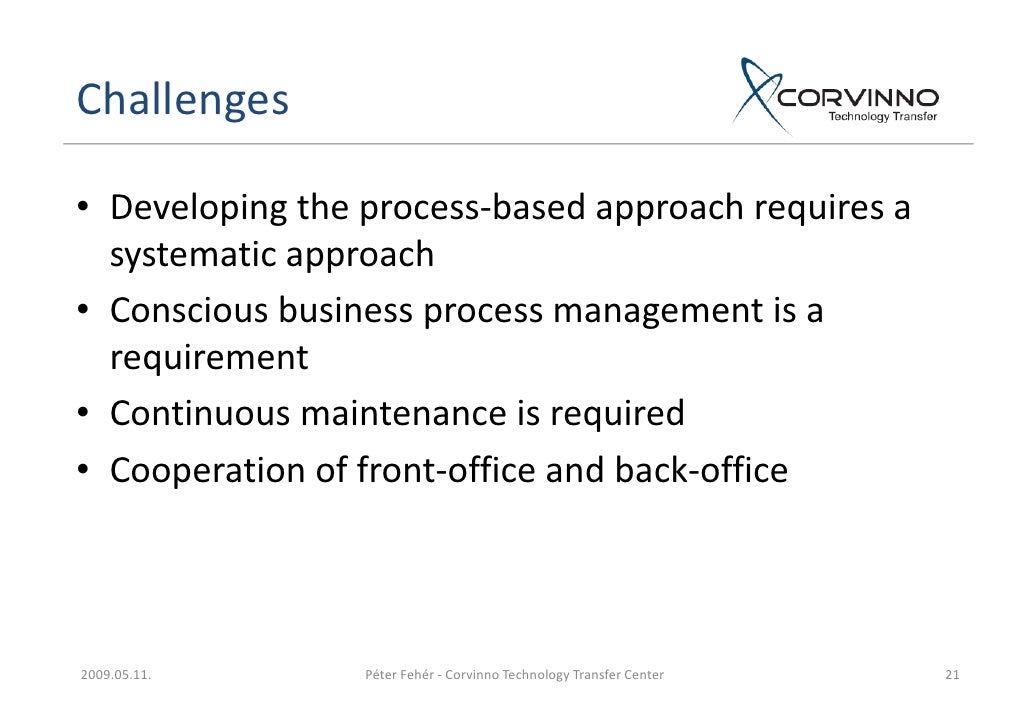 Challenges

CORVINNO
Technology Transfer

• Developing the process-based approach requires a systematic approach
• Conscious business process management is a requirement
• Continuous maintenance is required
• Cooperation of front-office and back-office

2009.05.11.

Péter Fehér - Corvinno Technology Transfer Center

21